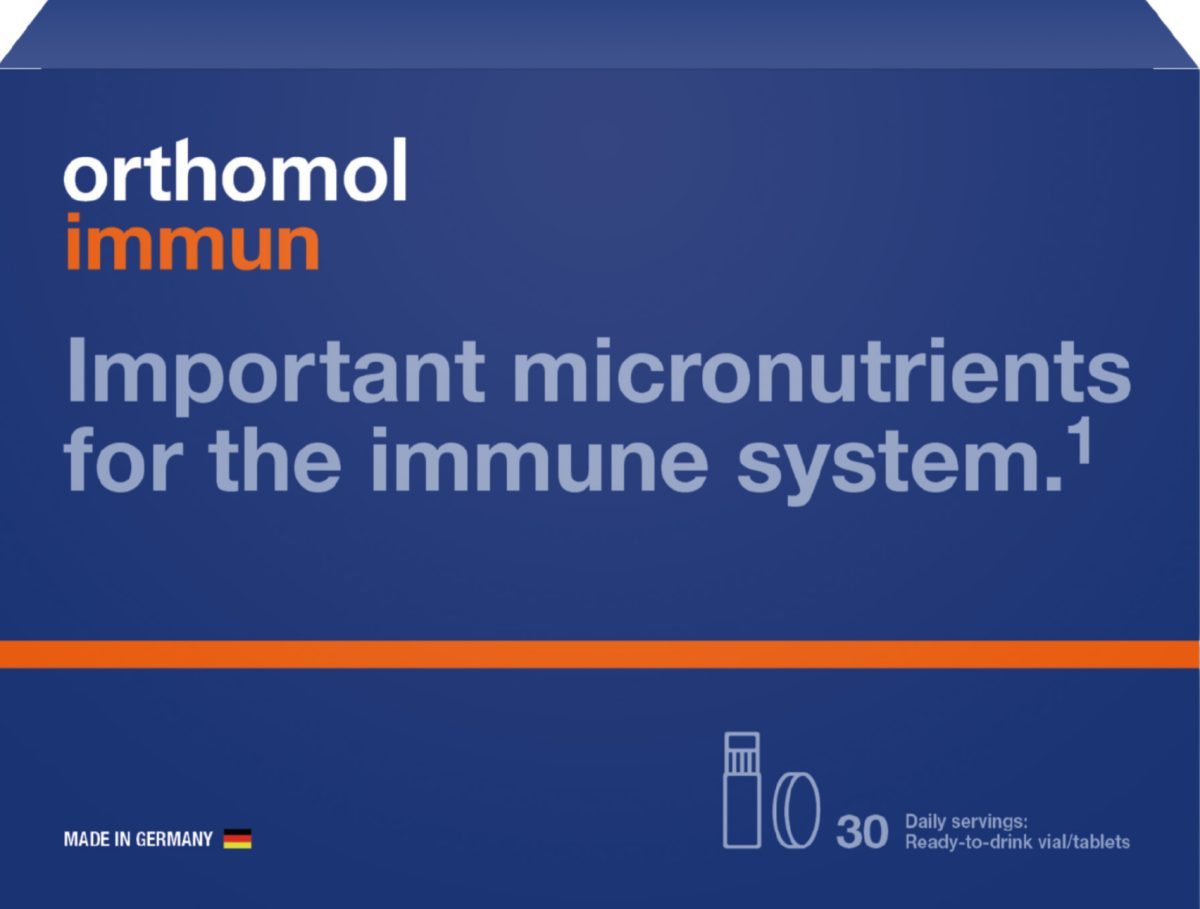 orthomol
immun

Important micronutrients for the immune system.$^1$

MADE IN GERMANY

30 Daily servings:
Ready-to-drink vial/tablets